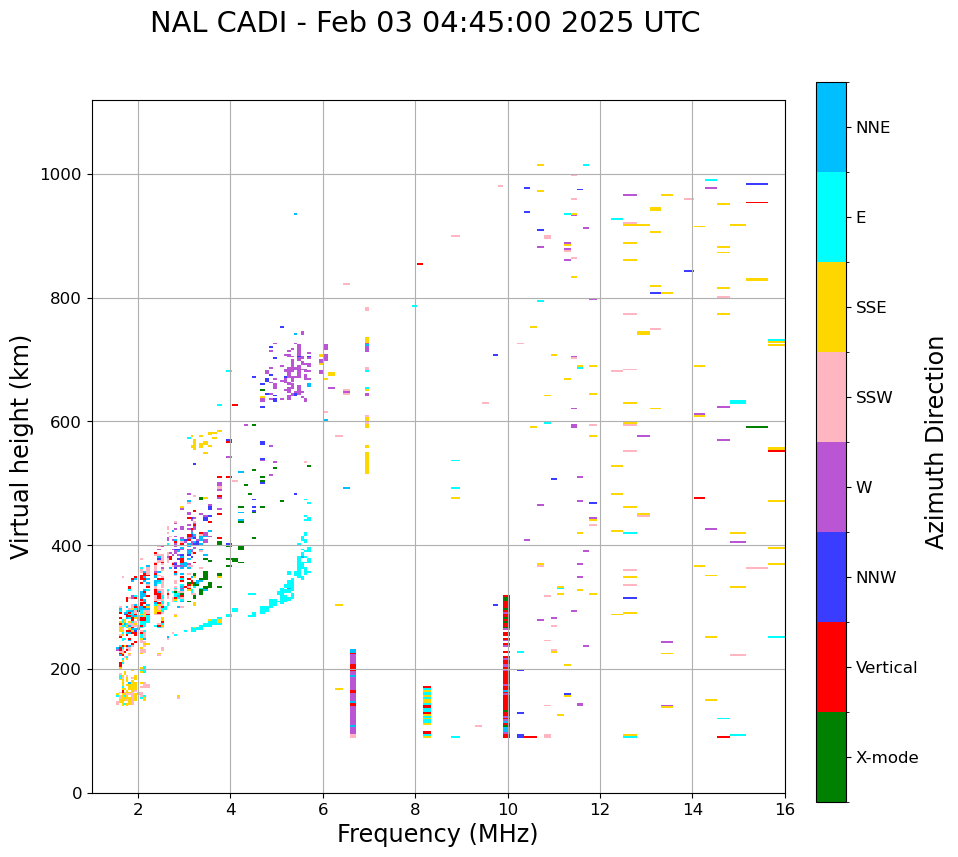 NAL CADI - Feb 03 04:45:00 2025 UTC

Virtual height (km)

1000
800
600
400
200
0

2
4
6
8
10
12
14
16

Frequency (MHz)

NNE
E
SSE
SSW
W
NNW
Vertical
X-mode

Azimuth Direction